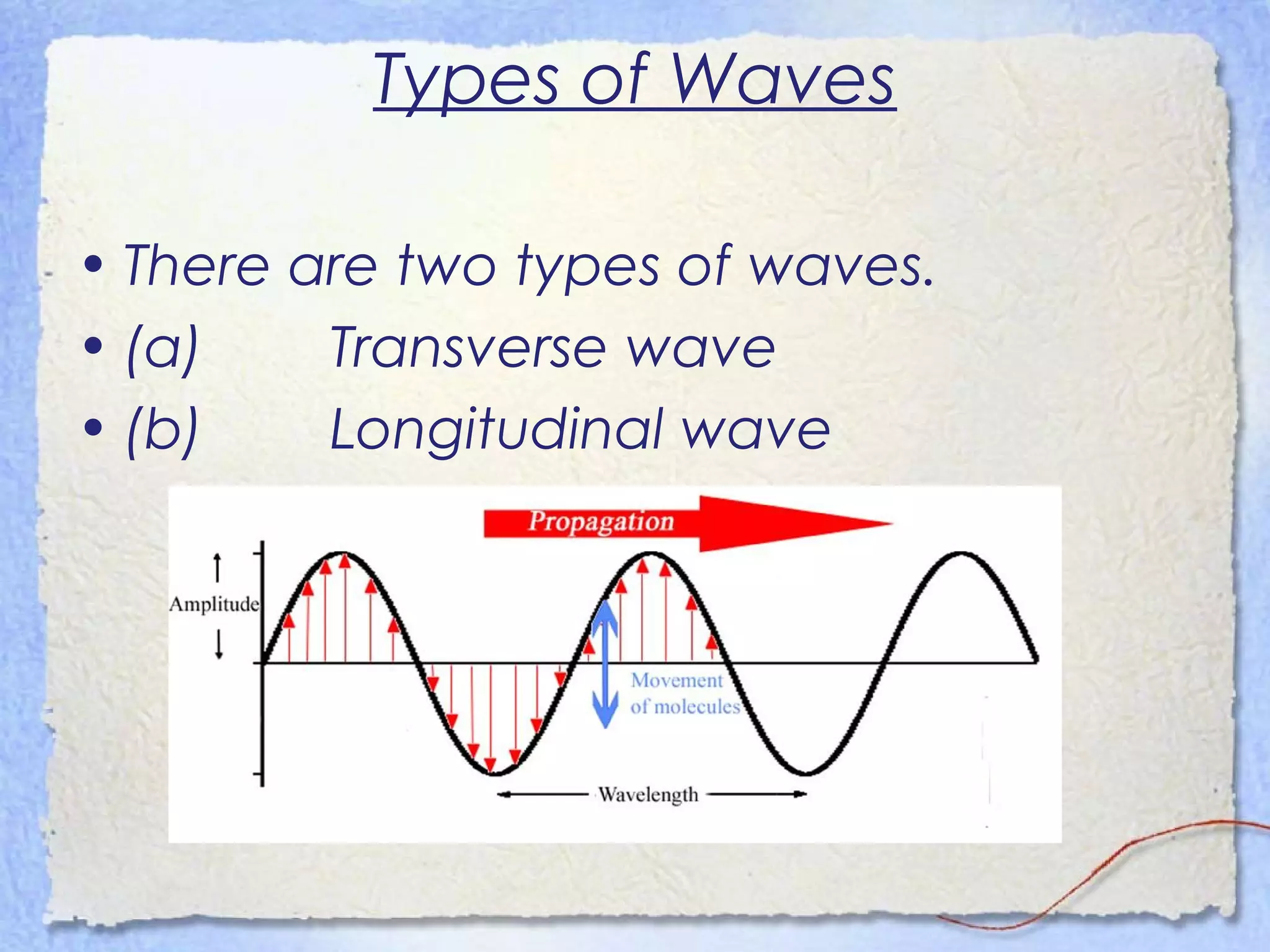 Types of Waves

• There are two types of waves.
• (a) Transverse wave
• (b) Longitudinal wave

Propagation

Amplitude

Movement of molecules

Wavelength